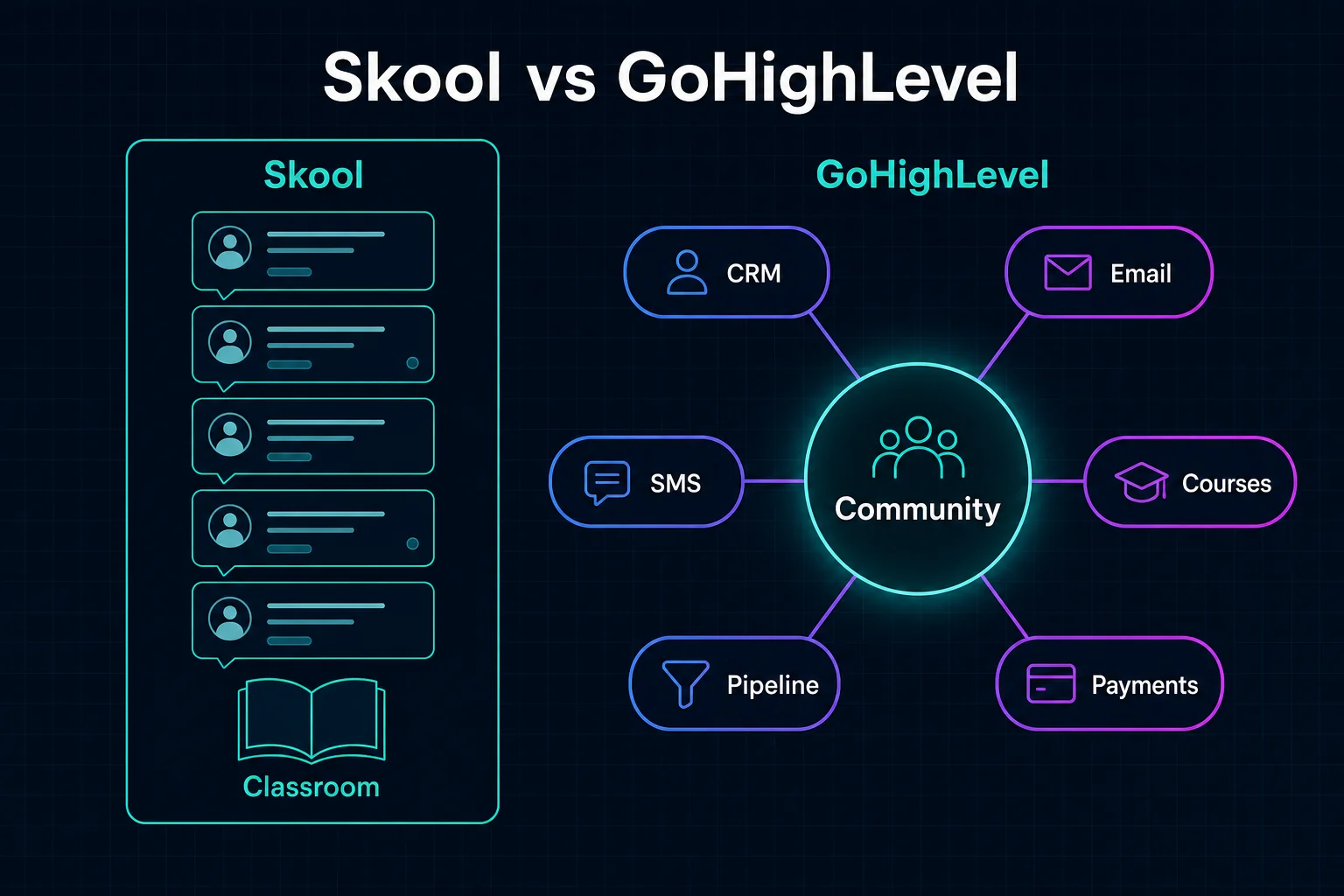 Skool vs GoHighLevel

Skool

Classroom

GoHighLevel

CRM

Email

SMS

Community

Courses

Pipeline

Payments